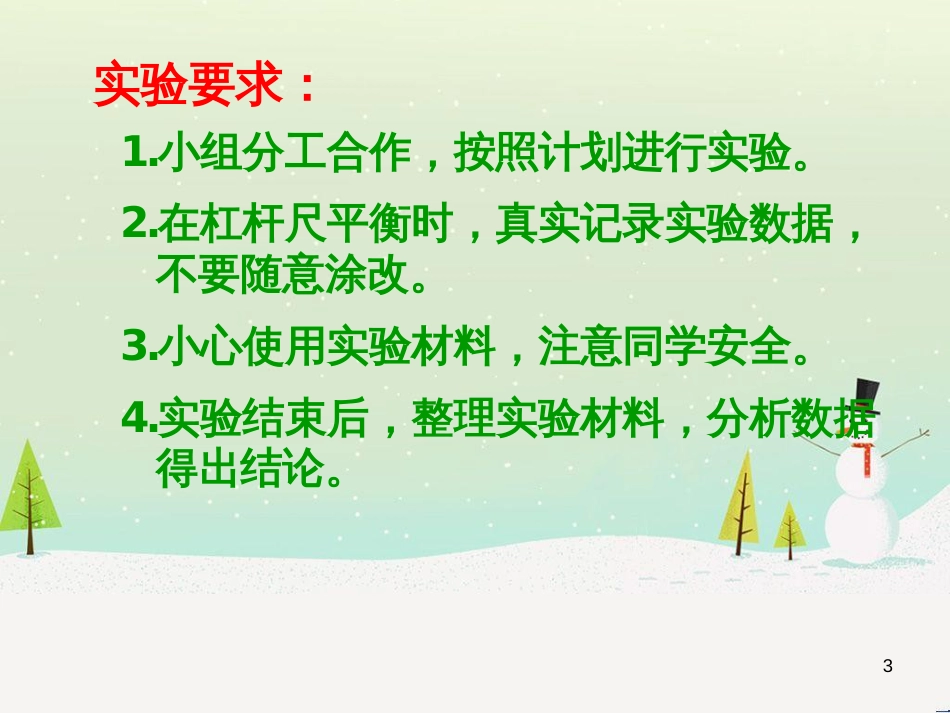 实验要求：

1.小组分工合作，按照计划进行实验。

2.在杠杆尺平衡时，真实记录实验数据，不要随意涂改。

3.小心使用实验材料，注意同学安全。

4.实验结束后，整理实验材料，分析数据得出结论。

3